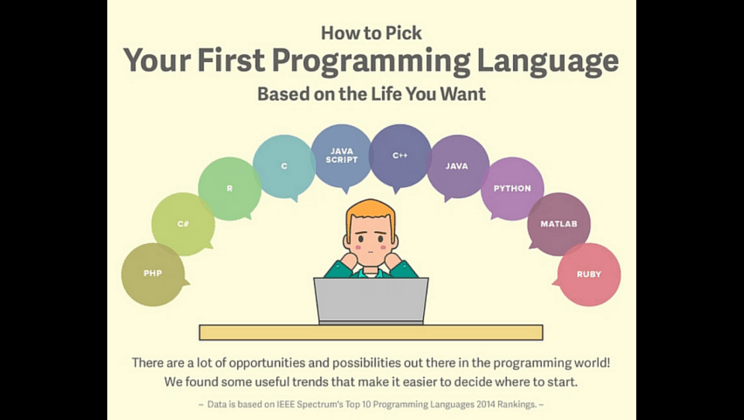 How to Pick
Your First Programming Language
Based on the Life You Want

PHP
C#
R
C
JAVA SCRIPT
C++
JAVA
PYTHON
MATLAB
RUBY

There are a lot of opportunities and possibilities out there in the programming world! We found some useful trends that make it easier to decide where to start.

– Data is based on IEEE Spectrum's Top 10 Programming Languages 2014 Rankings. –